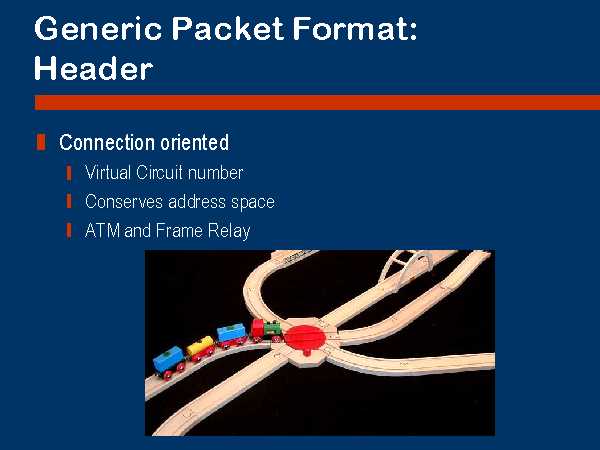 Generic Packet Format: Header

Connection oriented

Virtual Circuit number

Conserves address space

ATM and Frame Relay